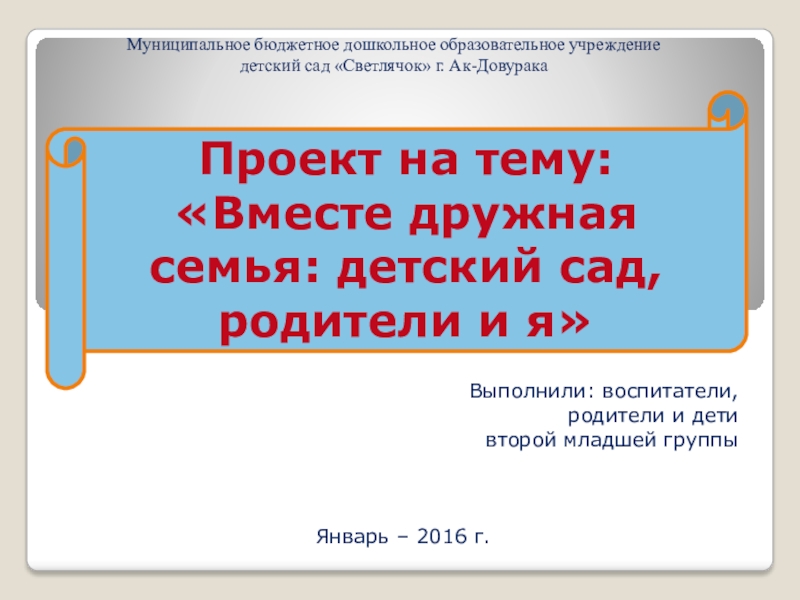 Муниципальное бюджетное дошкольное образовательное учреждение детский сад «Светлячок» г. Ак-Довурака

Проект на тему: «Вместе дружная семья: детский сад, родители и я»

Выполнили: воспитатели, родители и дети второй младшей группы

Январь – 2016 г.